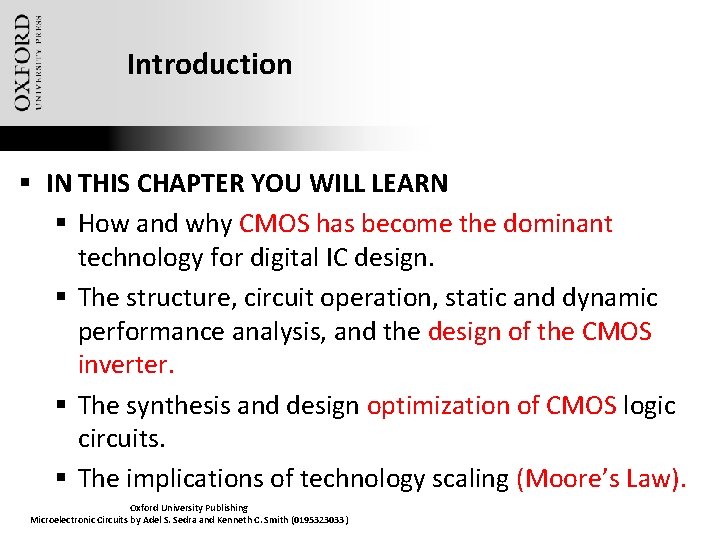 OXFORD
UNIVERSITY PRESS

Introduction

▪ IN THIS CHAPTER YOU WILL LEARN

▪ How and why CMOS has become the dominant technology for digital IC design.

▪ The structure, circuit operation, static and dynamic performance analysis, and the design of the CMOS inverter.

▪ The synthesis and design optimization of CMOS logic circuits.

▪ The implications of technology scaling (Moore's Law).

Oxford University Publishing
Microelectronic Circuits by Adel S. Sedra and Kenneth C. Smith (0195323033)